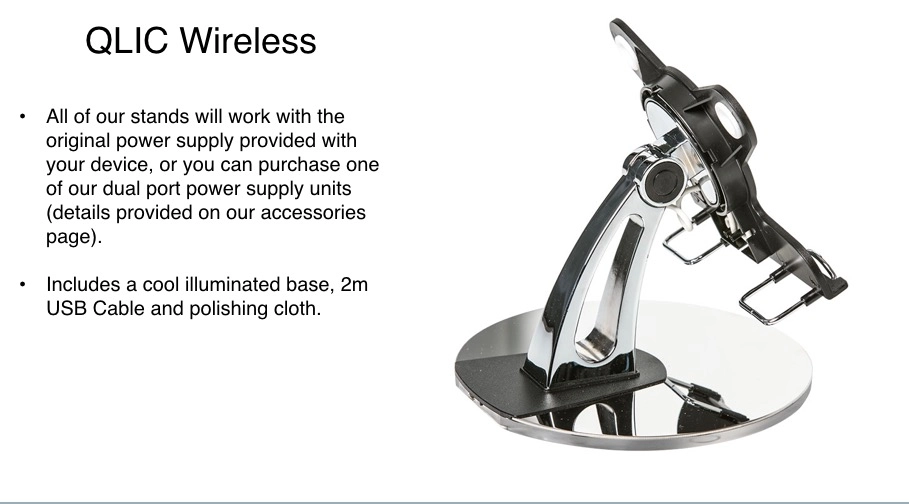 QLIC Wireless

• All of our stands will work with the original power supply provided with your device, or you can purchase one of our dual port power supply units (details provided on our accessories page).

• Includes a cool illuminated base, 2m USB Cable and polishing cloth.